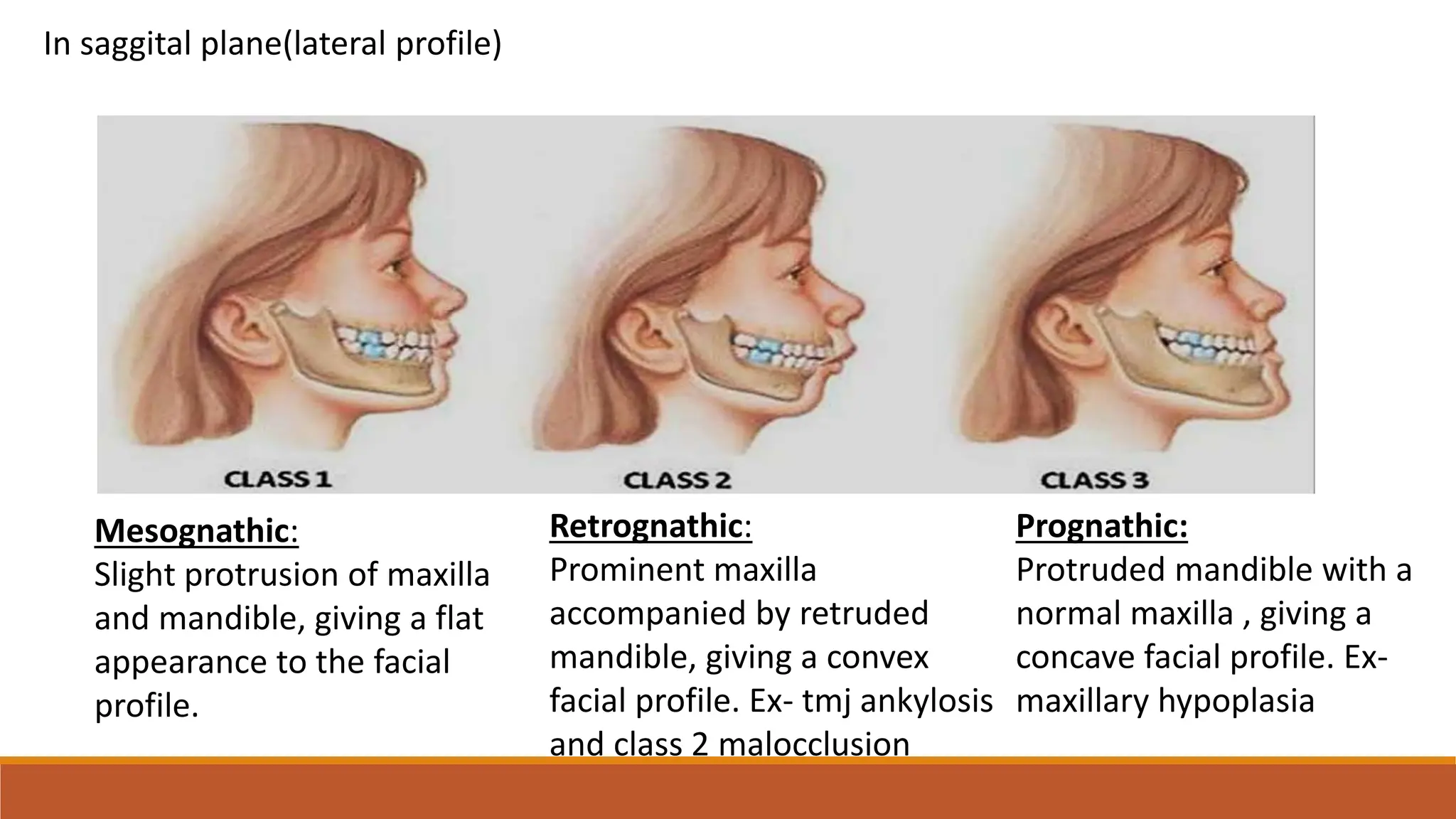 In saggital plane(lateral profile)

CLASS 1

CLASS 2

CLASS 3

Mesognathic:
Slight protrusion of maxilla and mandible, giving a flat appearance to the facial profile.

Retrognathic:
Prominent maxilla accompanied by retruded mandible, giving a convex facial profile. Ex- tmj ankylosis and class 2 malocclusion

Prognathic:
Protruded mandible with a normal maxilla , giving a concave facial profile. Ex- maxillary hypoplasia